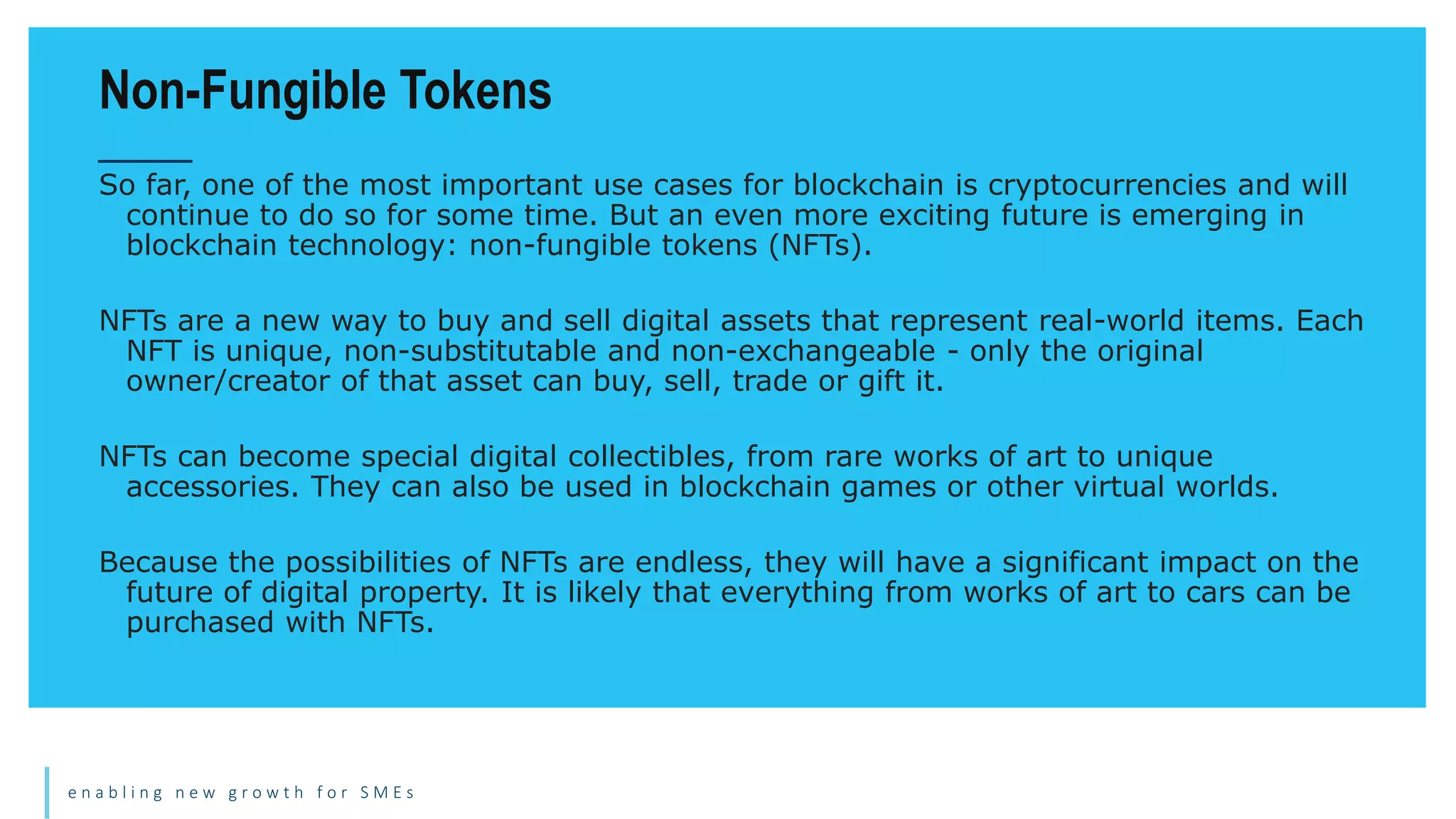 Non-Fungible Tokens

So far, one of the most important use cases for blockchain is cryptocurrencies and will continue to do so for some time. But an even more exciting future is emerging in blockchain technology: non-fungible tokens (NFTs).

NFTs are a new way to buy and sell digital assets that represent real-world items. Each NFT is unique, non-substitutable and non-exchangeable - only the original owner/creator of that asset can buy, sell, trade or gift it.

NFTs can become special digital collectibles, from rare works of art to unique accessories. They can also be used in blockchain games or other virtual worlds.

Because the possibilities of NFTs are endless, they will have a significant impact on the future of digital property. It is likely that everything from works of art to cars can be purchased with NFTs.

enabling new growth for SMEs